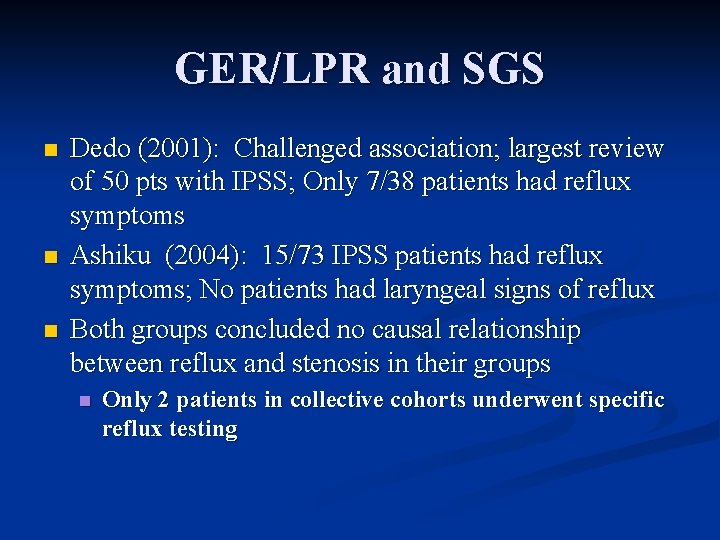 GER/LPR and SGS

Dedo (2001): Challenged association; largest review of 50 pts with IPSS; Only 7/38 patients had reflux symptoms

Ashiku (2004): 15/73 IPSS patients had reflux symptoms; No patients had laryngeal signs of reflux

Both groups concluded no causal relationship between reflux and stenosis in their groups

Only 2 patients in collective cohorts underwent specific reflux testing